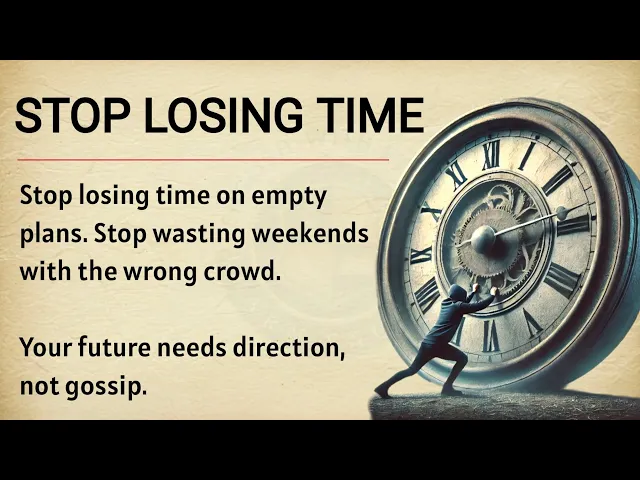 STOP LOSING TIME

Stop losing time on empty plans. Stop wasting weekends with the wrong crowd.

Your future needs direction, not gossip.